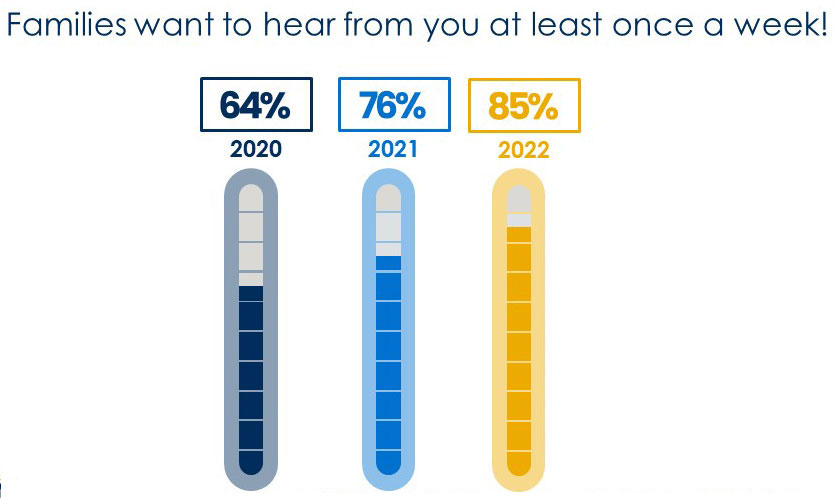 Families want to hear from you at least once a week!

64%
2020

76%
2021

85%
2022